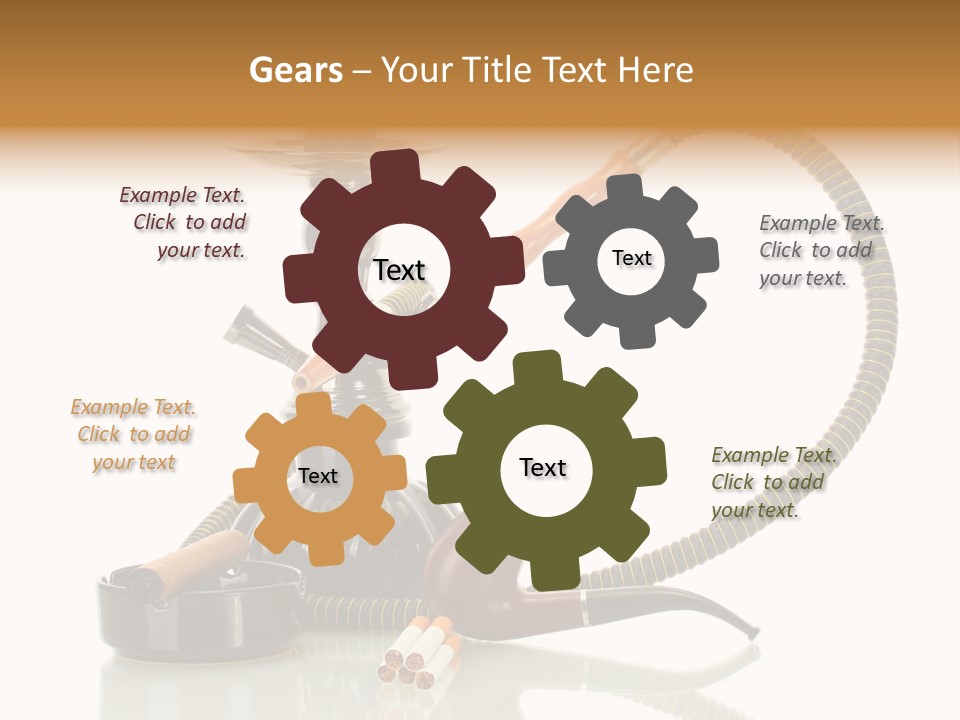 Gears – Your Title Text Here

Example Text. Click to add your text.

Text

Text

Example Text. Click to add your text.

Example Text. Click to add your text

Text

Text

Example Text. Click to add your text.